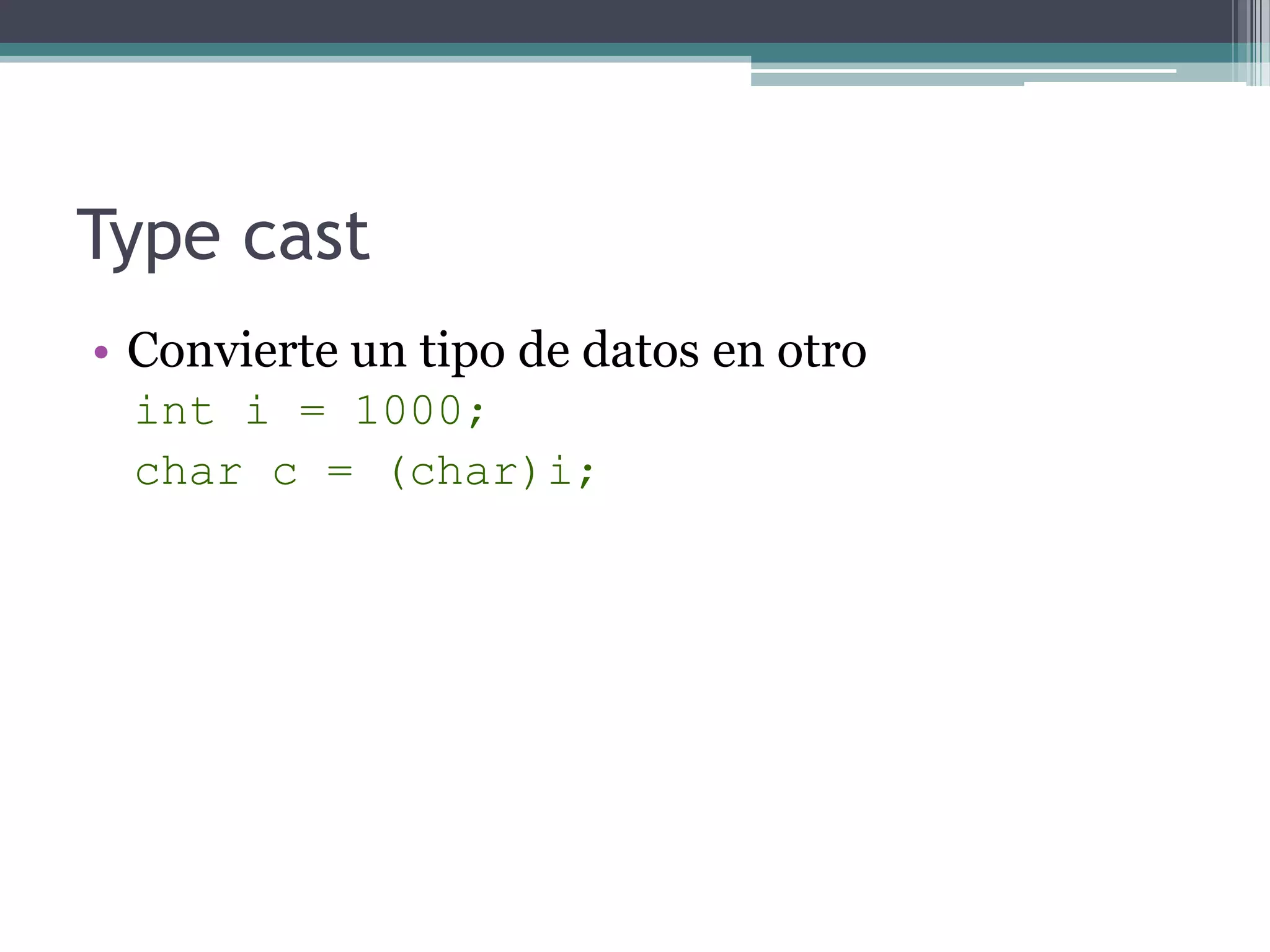 Type cast

• Convierte un tipo de datos en otro
int i = 1000;
char c = (char)i;